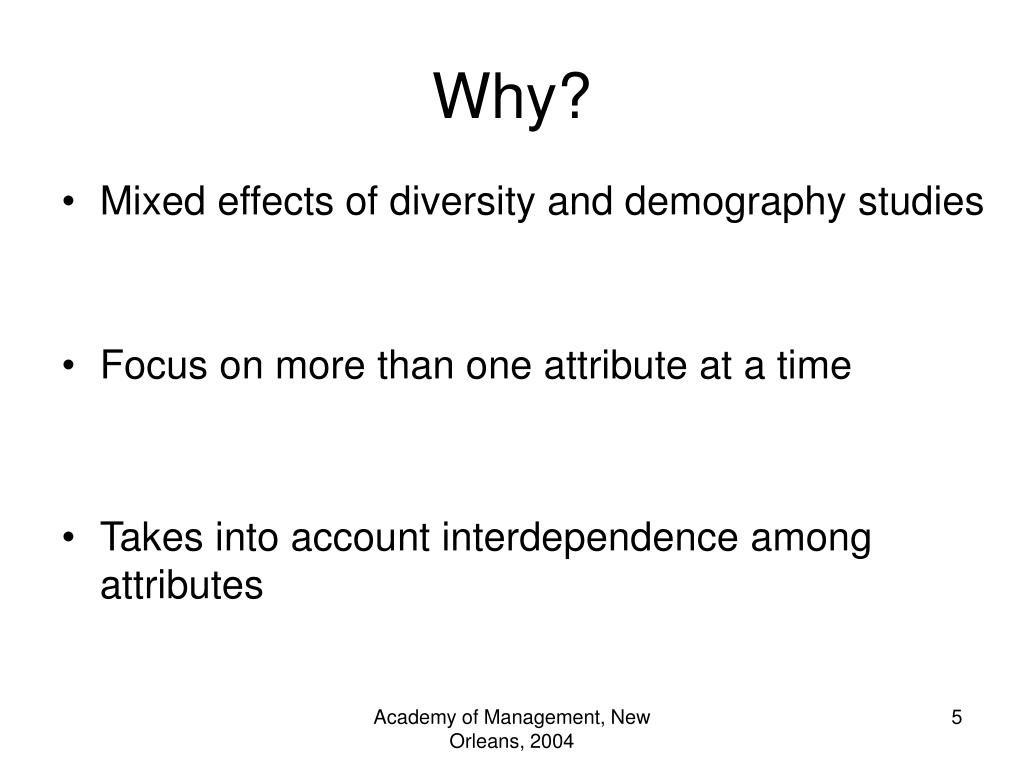 Why?

• Mixed effects of diversity and demography studies

• Focus on more than one attribute at a time

• Takes into account interdependence among attributes

Academy of Management, New Orleans, 2004

5